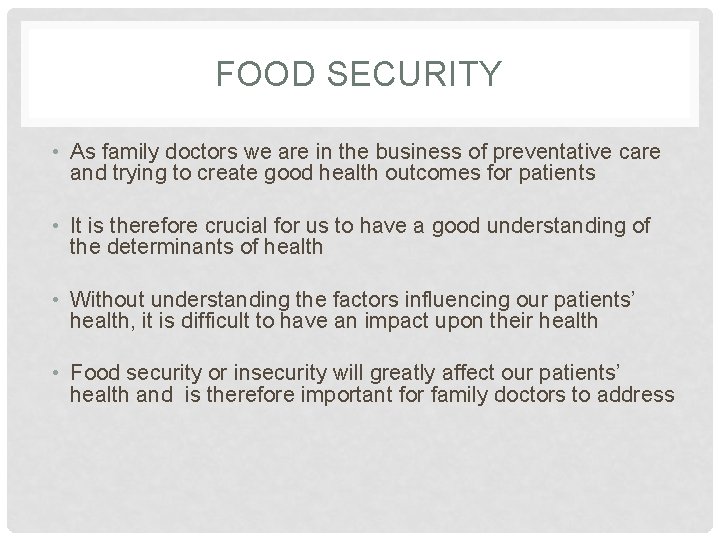 FOOD SECURITY

• As family doctors we are in the business of preventative care and trying to create good health outcomes for patients

• It is therefore crucial for us to have a good understanding of the determinants of health

• Without understanding the factors influencing our patients' health, it is difficult to have an impact upon their health

• Food security or insecurity will greatly affect our patients' health and is therefore important for family doctors to address